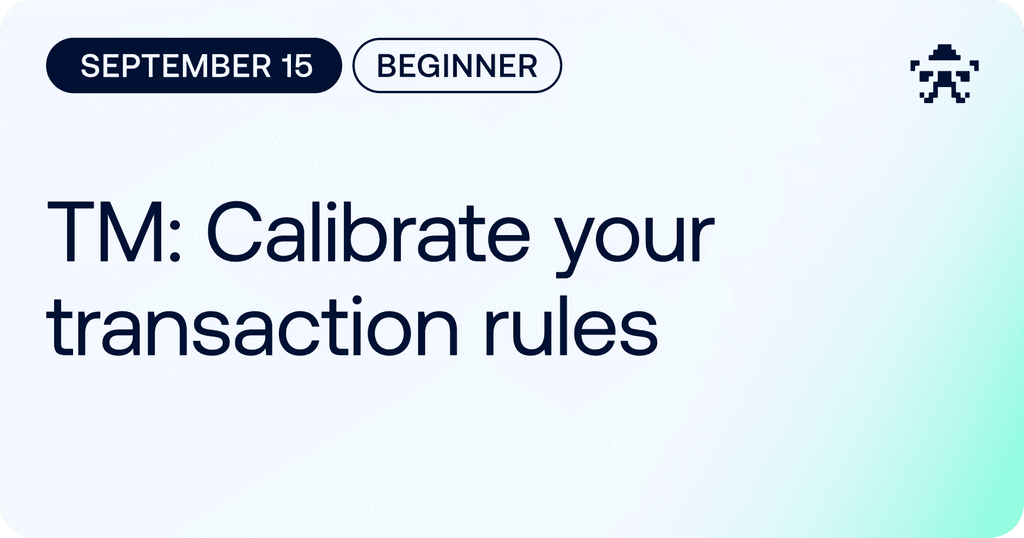 SEPTEMBER 15 BEGINNER

TM: Calibrate your transaction rules